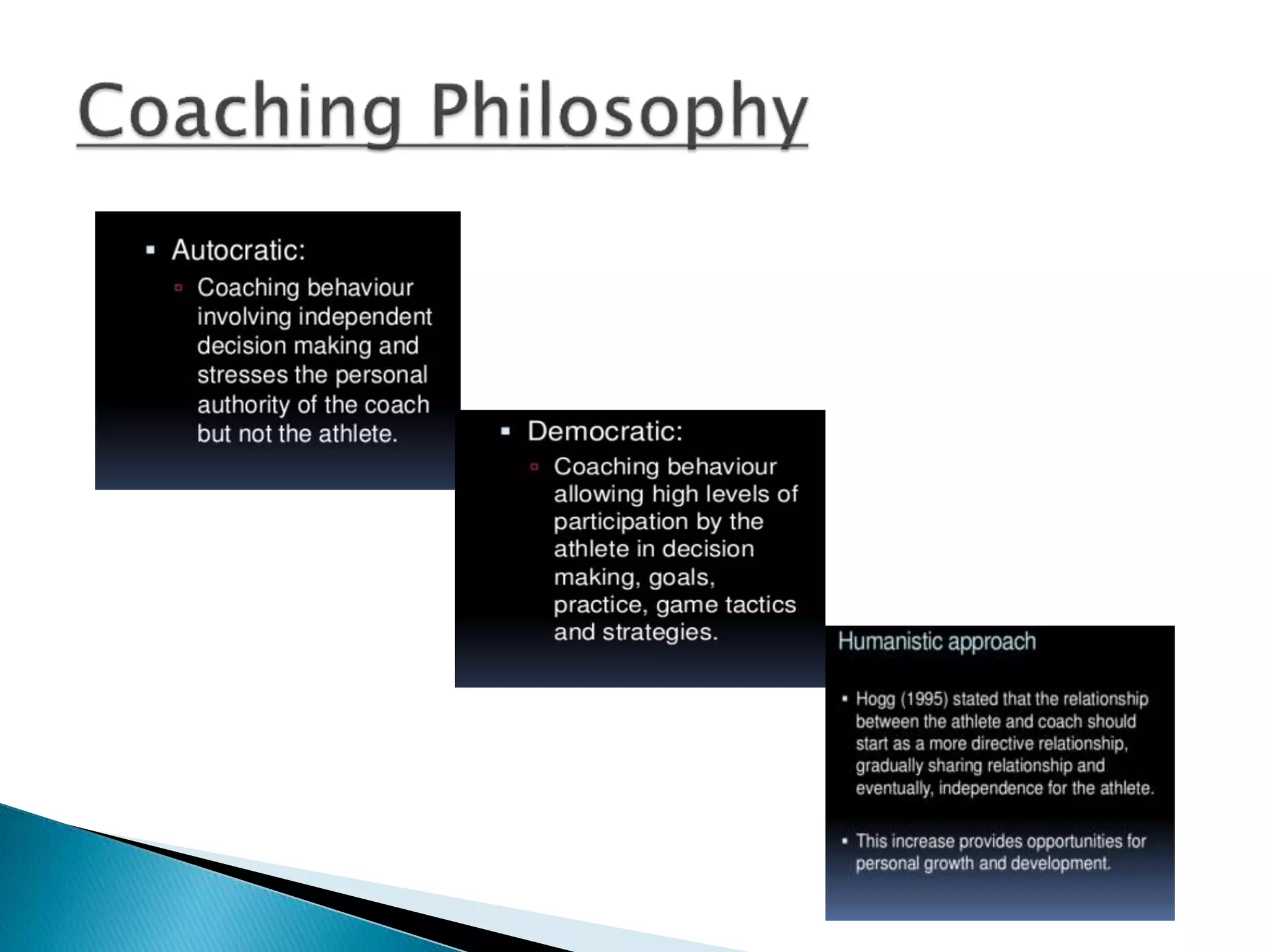 Coaching Philosophy

▪ Autocratic:
▫ Coaching behaviour involving independent decision making and stresses the personal authority of the coach but not the athlete.

▪ Democratic:
▫ Coaching behaviour allowing high levels of participation by the athlete in decision making, goals, practice, game tactics and strategies.

Humanistic approach

▪ Hogg (1995) stated that the relationship between the athlete and coach should start as a more directive relationship, gradually sharing relationship and eventually, independence for the athlete.

▪ This increase provides opportunities for personal growth and development.